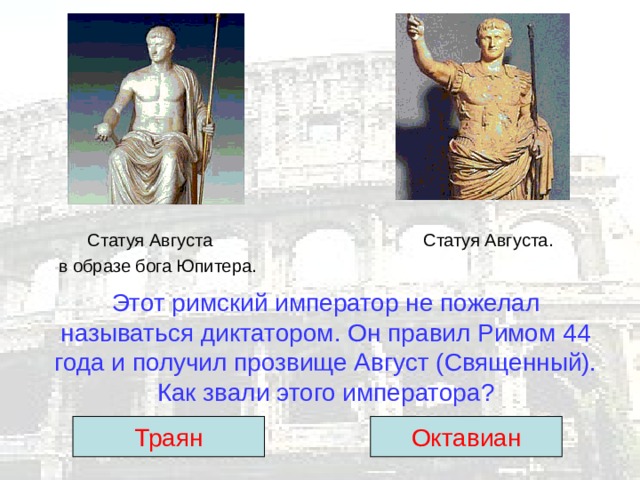 Статуя Августа
в образе бога Юпитера.

Статуя Августа.

Этот римский император не пожелал называться диктатором. Он правил Римом 44 года и получил прозвище Август (Священный). Как звали этого императора?

Траян

Октавиан